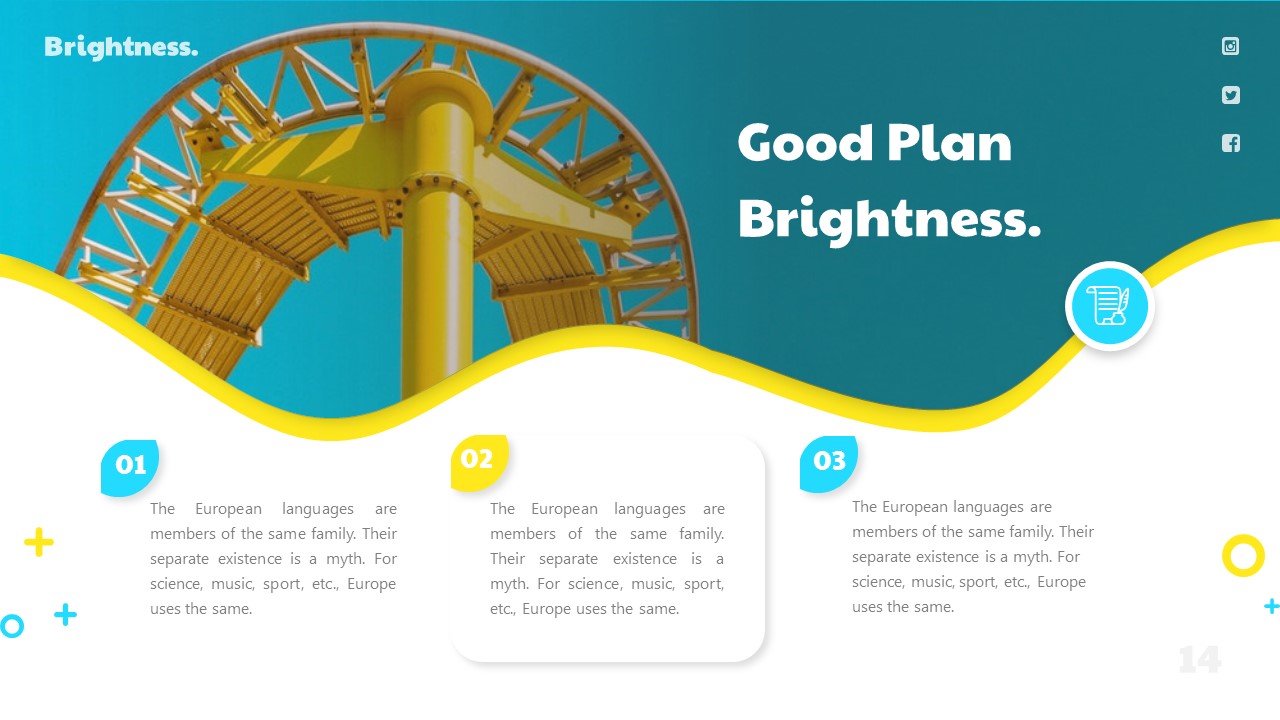 Brightness.

Good Plan Brightness.

01

The European languages are members of the same family. Their separate existence is a myth. For science, music, sport, etc., Europe uses the same.

02

The European languages are members of the same family. Their separate existence is a myth. For science, music, sport, etc., Europe uses the same.

03

The European languages are members of the same family. Their separate existence is a myth. For science, music, sport, etc., Europe uses the same.

14